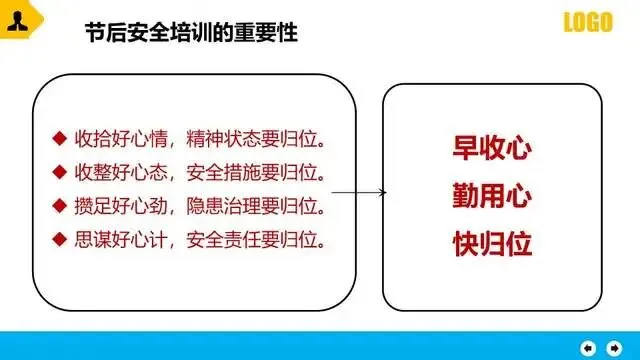 节后安全培训的重要性

LOGO

◆ 收拾好心情，精神状态要归位。
◆ 收整好心态，安全措施要归位。
◆ 攒足好心劲，隐患治理要归位。
◆ 思谋好心计，安全责任要归位。

早收心
勤用心
快归位